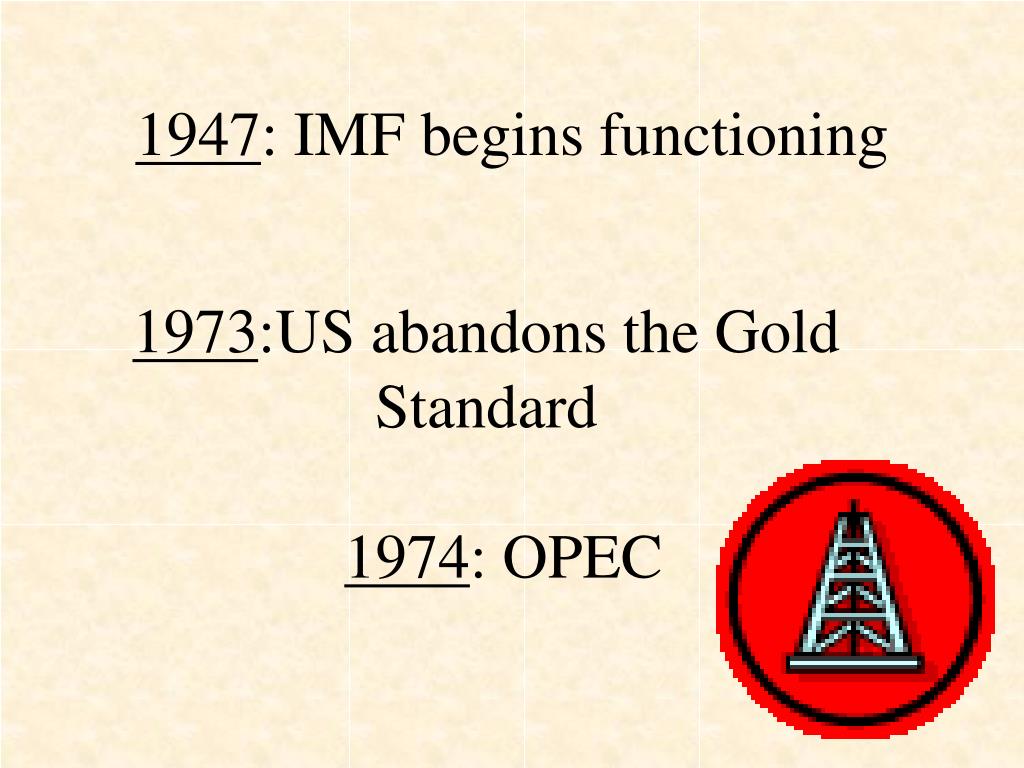 1947: IMF begins functioning

1973:US abandons the Gold Standard

1974: OPEC